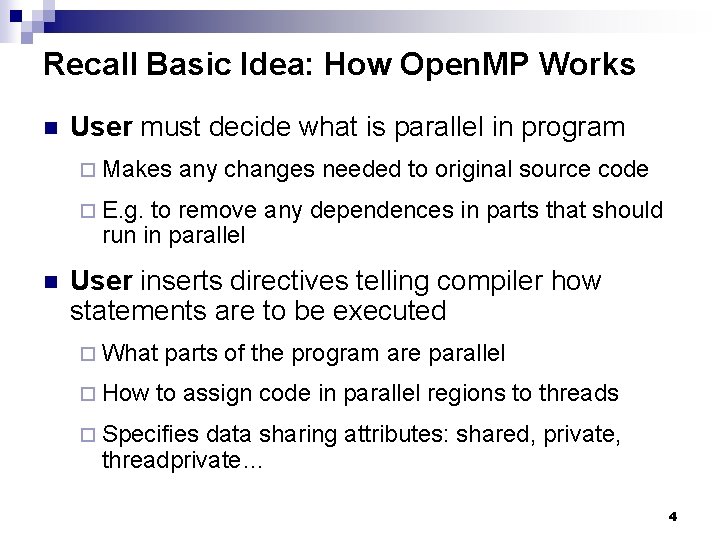 Recall Basic Idea: How OpenMP Works

User must decide what is parallel in program

Makes any changes needed to original source code

E.g. to remove any dependences in parts that should run in parallel

User inserts directives telling compiler how statements are to be executed

What parts of the program are parallel

How to assign code in parallel regions to threads

Specifies data sharing attributes: shared, private, threadprivate…

4